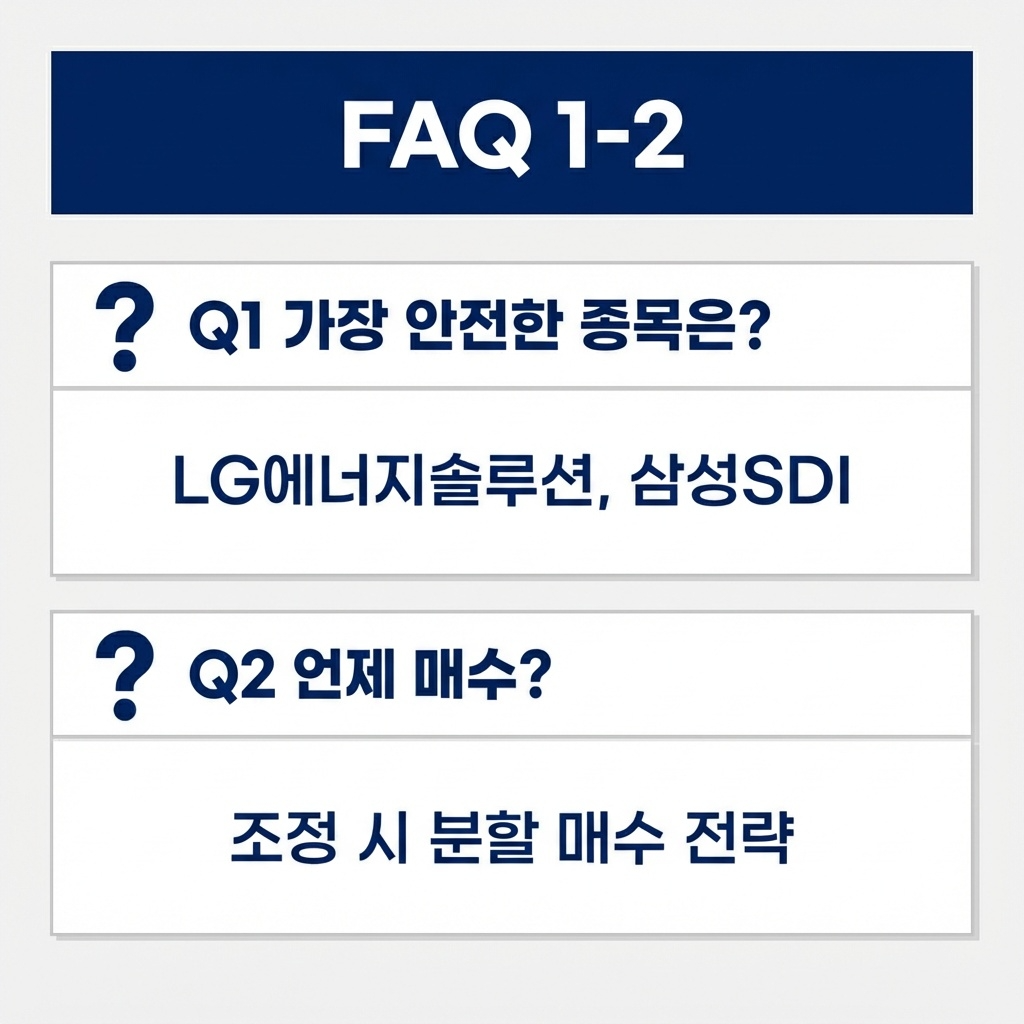 FAQ 1-2

? Q1 가장 안전한 종목은?

LG에너지솔루션, 삼성SDI

? Q2 언제 매수?

조정 시 분할 매수 전략